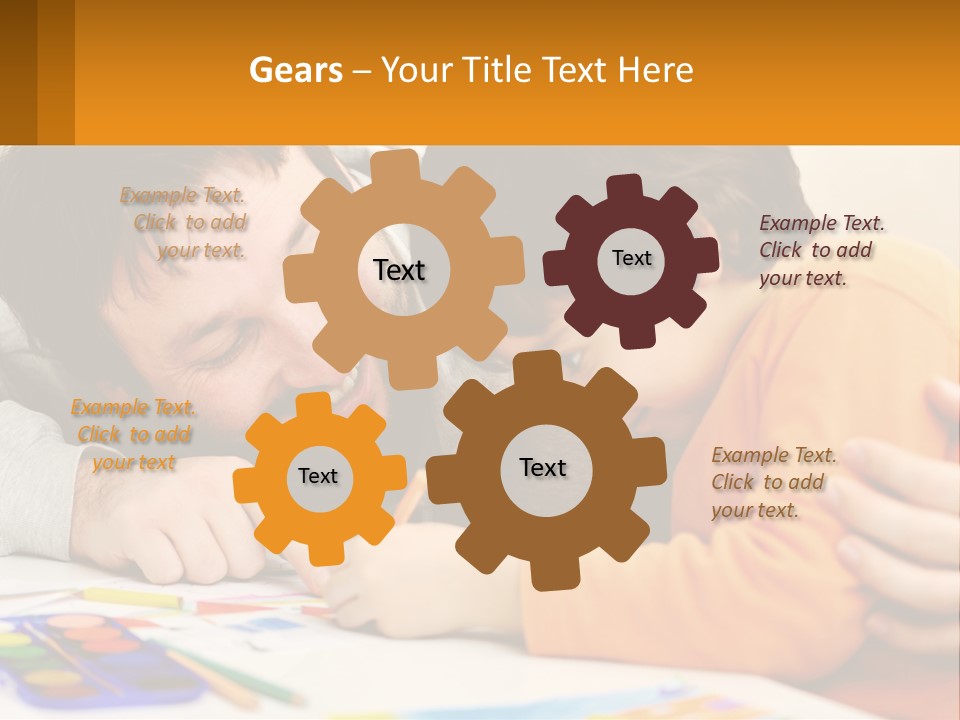 Gears – Your Title Text Here

Example Text. Click to add your text.

Text

Text

Example Text. Click to add your text.

Example Text. Click to add your text

Text

Text

Example Text. Click to add your text.